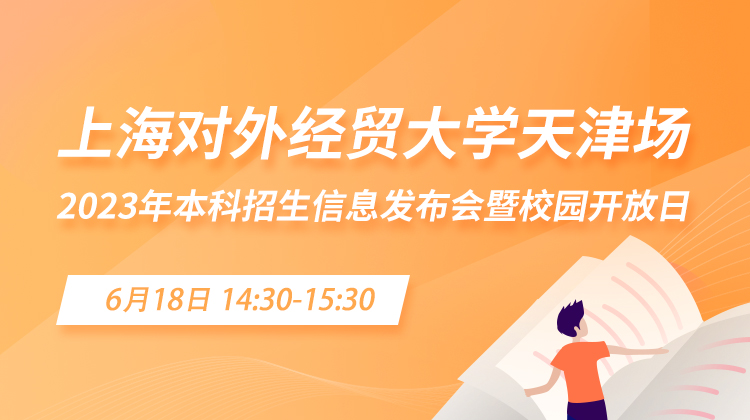 上海对外经贸大学天津场
2023年本科招生信息发布会暨校园开放日

6月18日 14:30-15:30